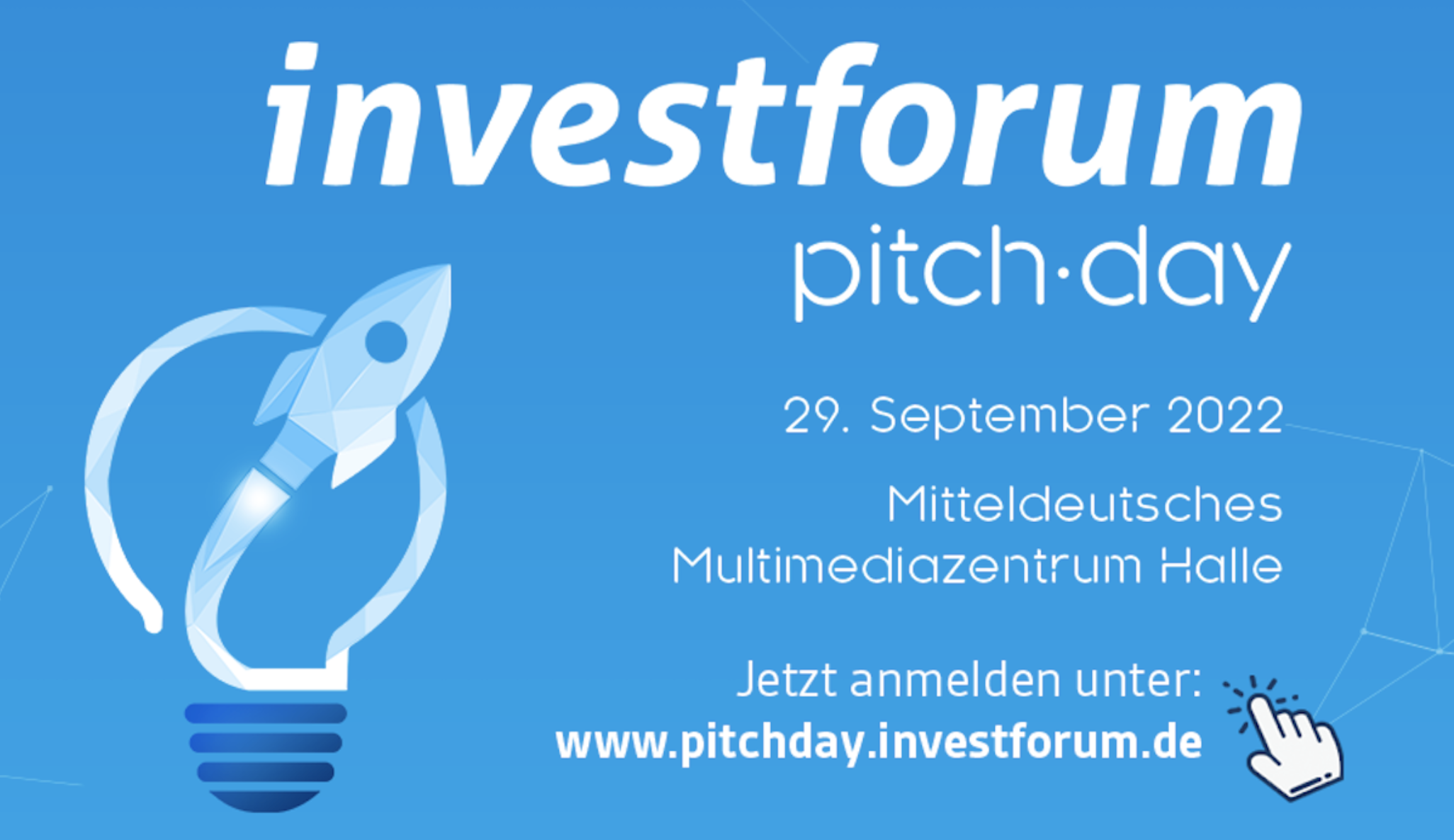 investforum
pitch·day

29. September 2022

Mitteldeutsches
Multimediazentrum Halle

Jetzt anmelden unter:
www.pitchday.investforum.de